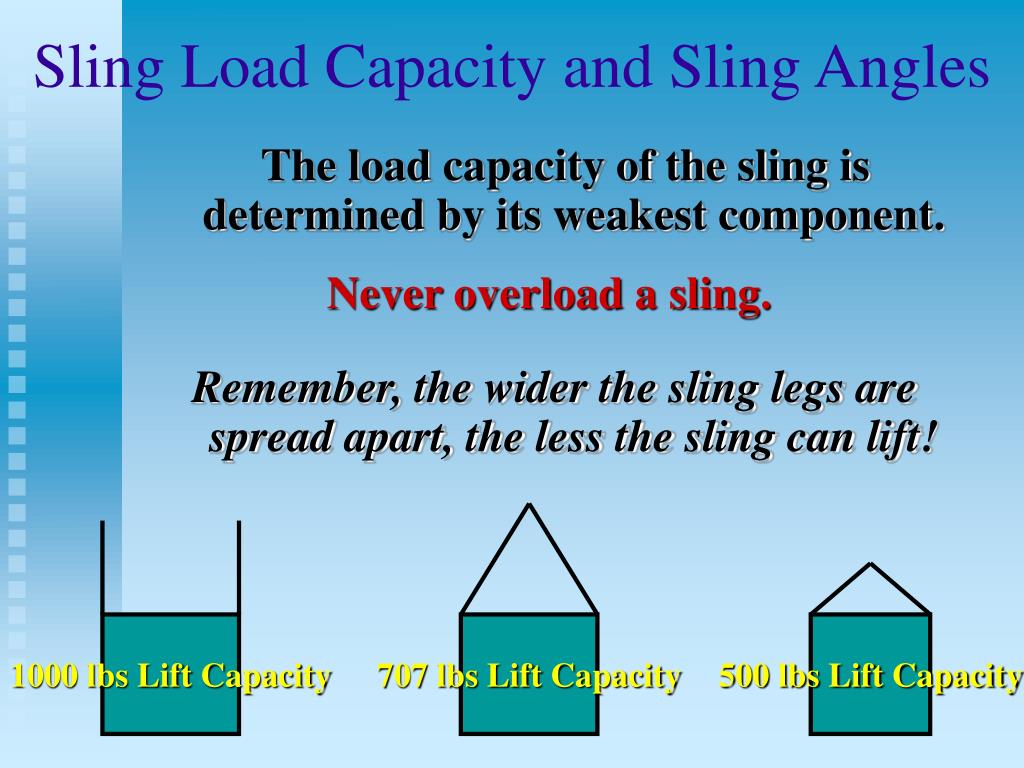 Sling Load Capacity and Sling Angles

The load capacity of the sling is determined by its weakest component.

Never overload a sling.

Remember, the wider the sling legs are spread apart, the less the sling can lift!

1000 lbs Lift Capacity

707 lbs Lift Capacity

500 lbs Lift Capacity